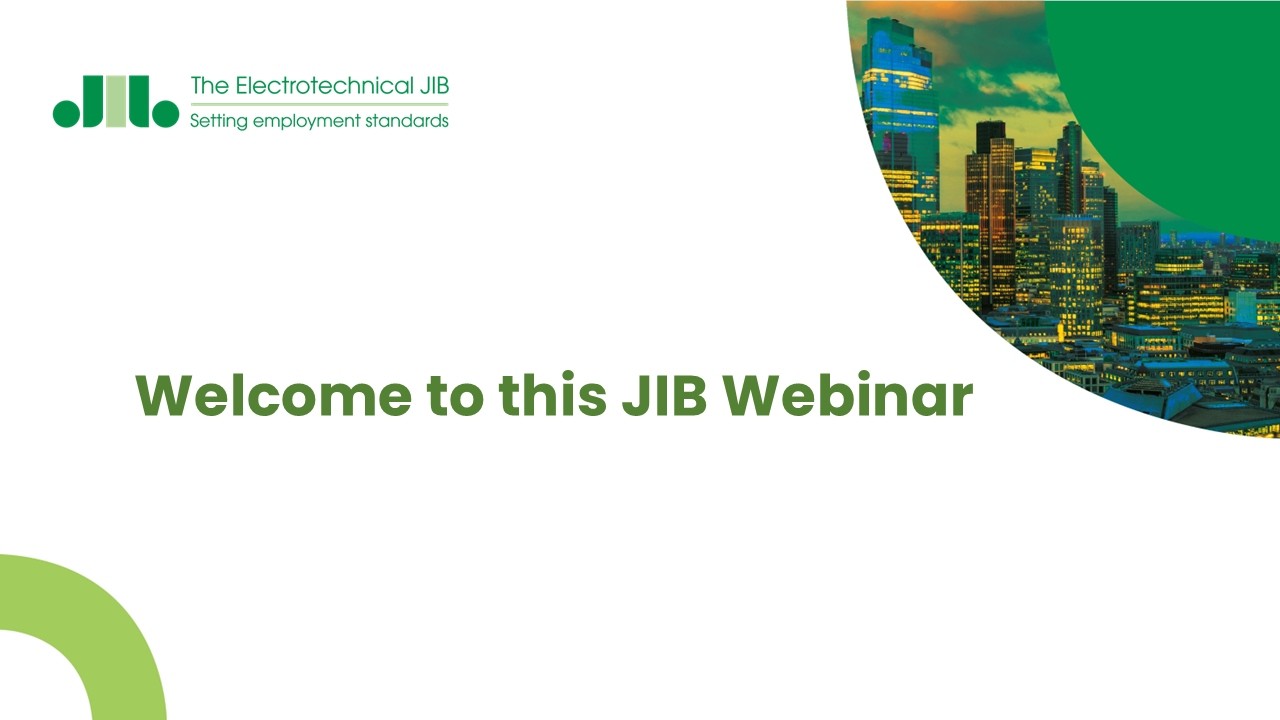 The Electrotechnical JIB
Setting employment standards

Welcome to this JIB Webinar